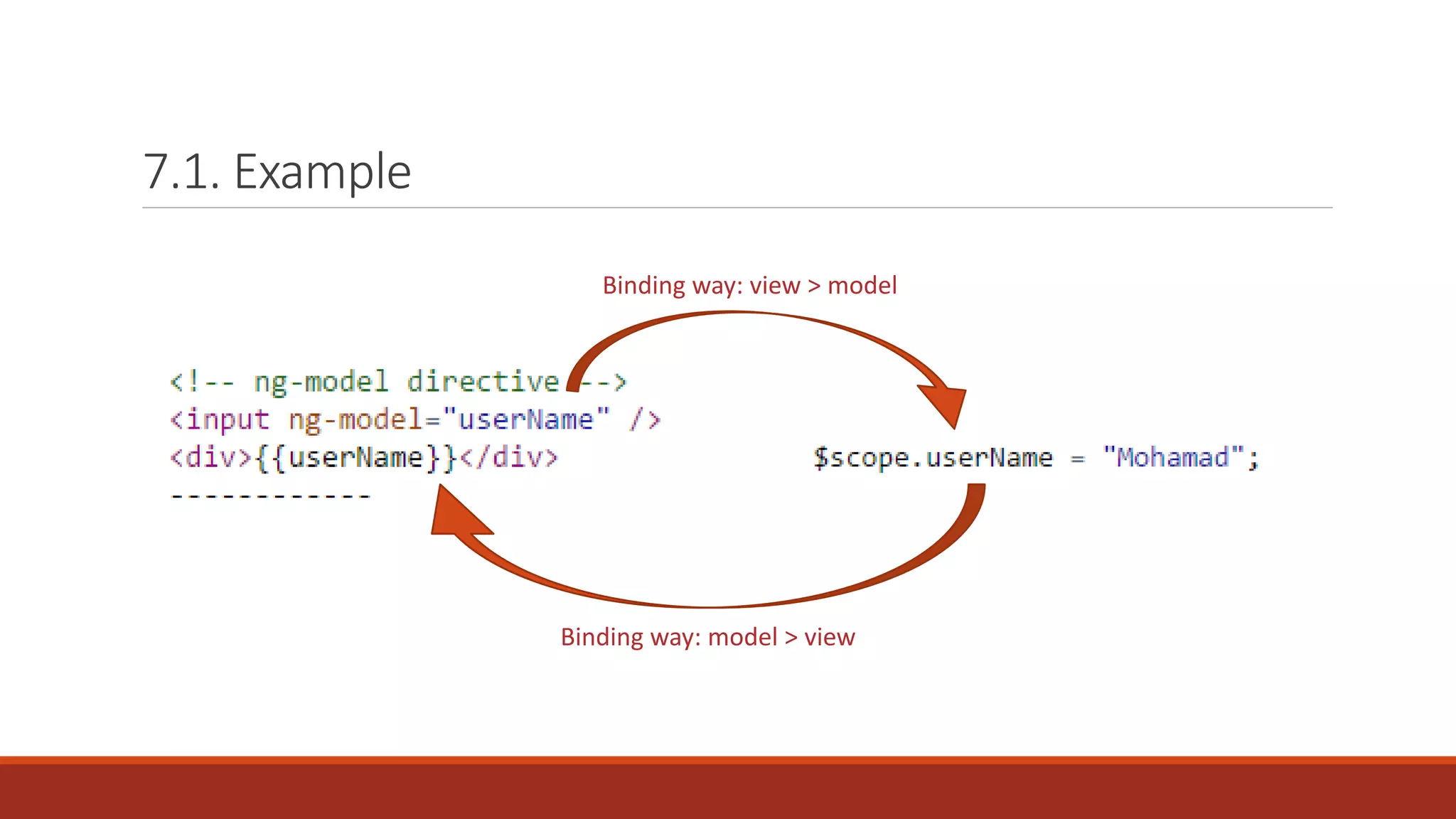 7.1. Example

Binding way: view > model

<!-- ng-model directive -->
<input ng-model="userName" />
<div>{{userName}}</div>
------------

$scope.userName = "Mohamad";

Binding way: model > view